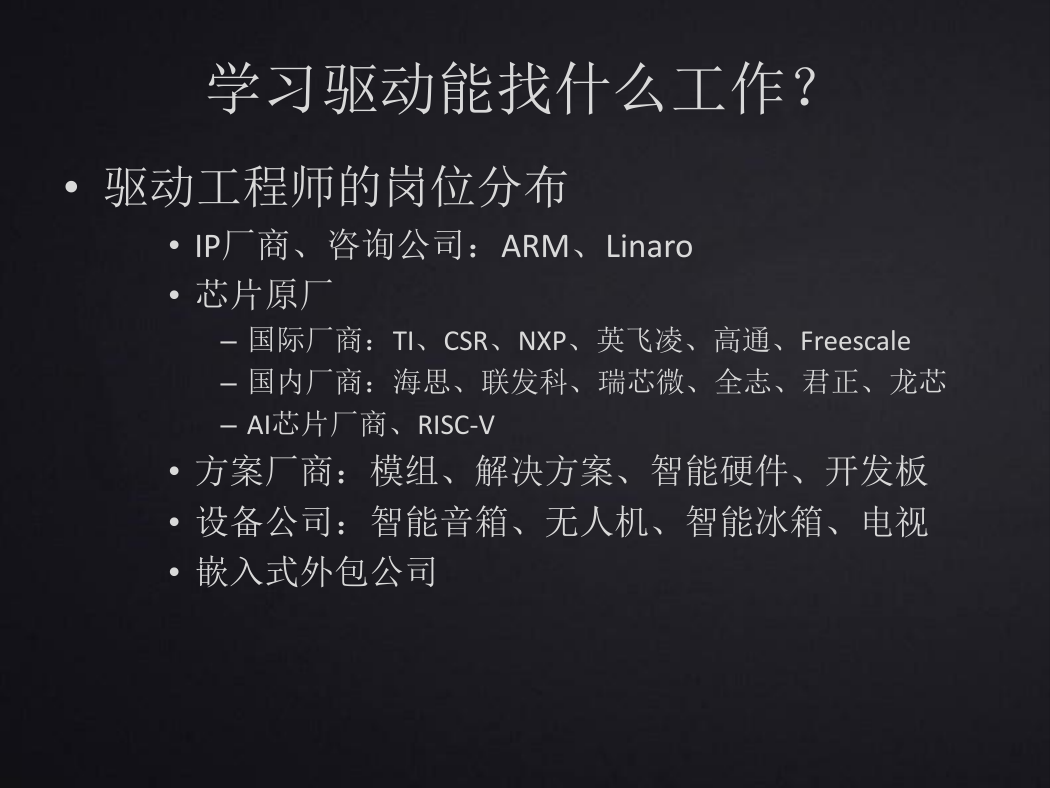 学习驱动能找什么工作？

• 驱动工程师的岗位分布
  • IP厂商、咨询公司：ARM、Linaro
  • 芯片原厂
    – 国际厂商：TI、CSR、NXP、英飞凌、高通、Freescale
    – 国内厂商：海思、联发科、瑞芯微、全志、君正、龙芯
    – AI芯片厂商、RISC-V
  • 方案厂商：模组、解决方案、智能硬件、开发板
  • 设备公司：智能音箱、无人机、智能冰箱、电视
  • 嵌入式外包公司